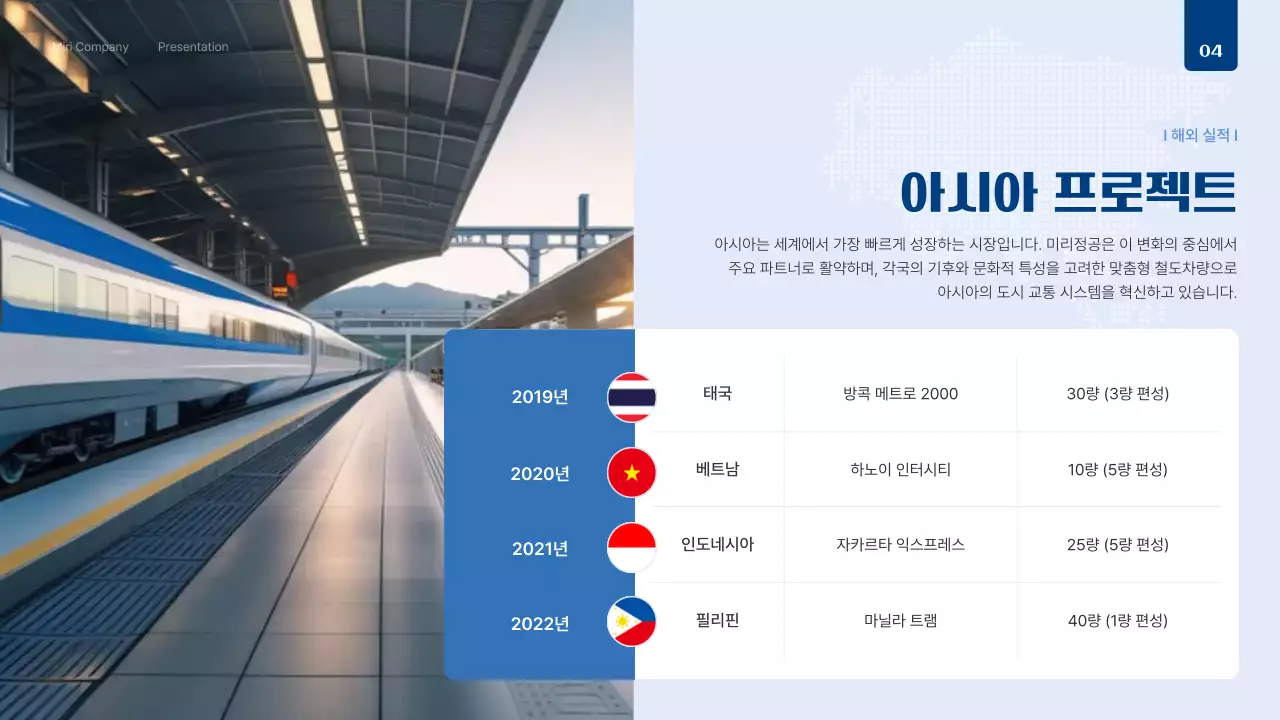 Miri Company Presentation

04

| 해외 실적 |

아시아 프로젝트

아시아는 세계에서 가장 빠르게 성장하는 시장입니다. 미리정공은 이 변화의 중심에서 주요 파트너로 활약하며, 각국의 기후와 문화적 특성을 고려한 맞춤형 철도차량으로 아시아의 도시 교통 시스템을 혁신하고 있습니다.

| 2019년 | 태국 | 방콕 메트로 2000 | 30량 (3량 편성) |
|---|---|---|---|
| 2020년 | 베트남 | 하노이 인터시티 | 10량 (5량 편성) |
| 2021년 | 인도네시아 | 자카르타 익스프레스 | 25량 (5량 편성) |
| 2022년 | 필리핀 | 마닐라 트램 | 40량 (1량 편성) |